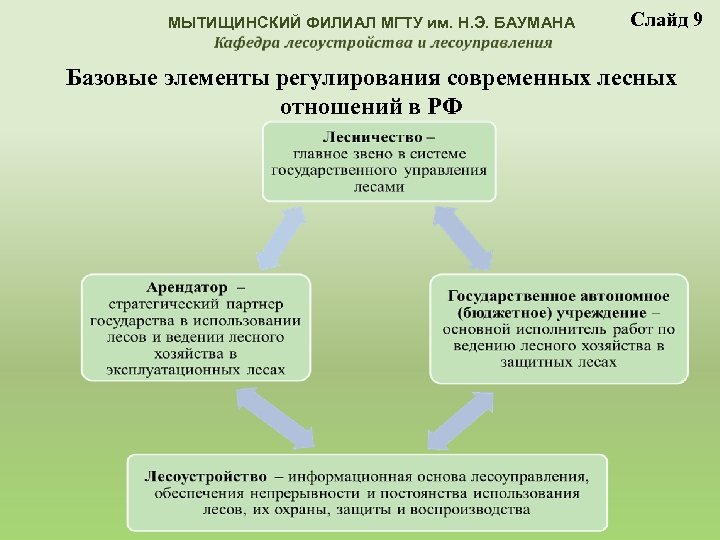 МЫТИЩИНСКИЙ ФИЛИАЛ МГТУ им. Н.Э. БАУМАНА
Кафедра лесоустройства и лесоуправления

Слайд 9

Базовые элементы регулирования современных лесных отношений в РФ

Лесничество – главное звено в системе государственного управления лесами

Арендатор – стратегический партнер государства в использовании лесов и ведении лесного хозяйства в эксплуатационных лесах

Государственное автономное (бюджетное) учреждение – основной исполнитель работ по ведению лесного хозяйства в защитных лесах

Лесоустройство – информационная основа лесоуправления, обеспечения непрерывности и постоянства использования лесов, их охраны, защиты и воспроизводства